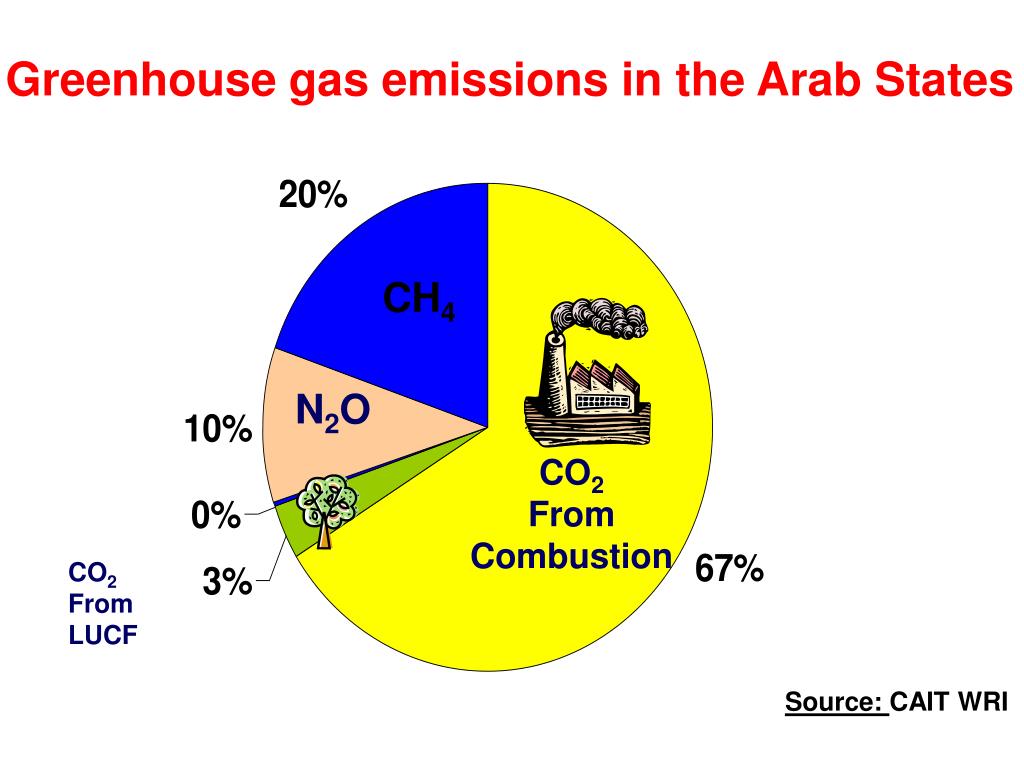 Greenhouse gas emissions in the Arab States

20%

$CH_4$

$N_2O$

10%

0%

3%

$CO_2$ From LUCF

$CO_2$ From Combustion

67%

Source: CAIT WRI